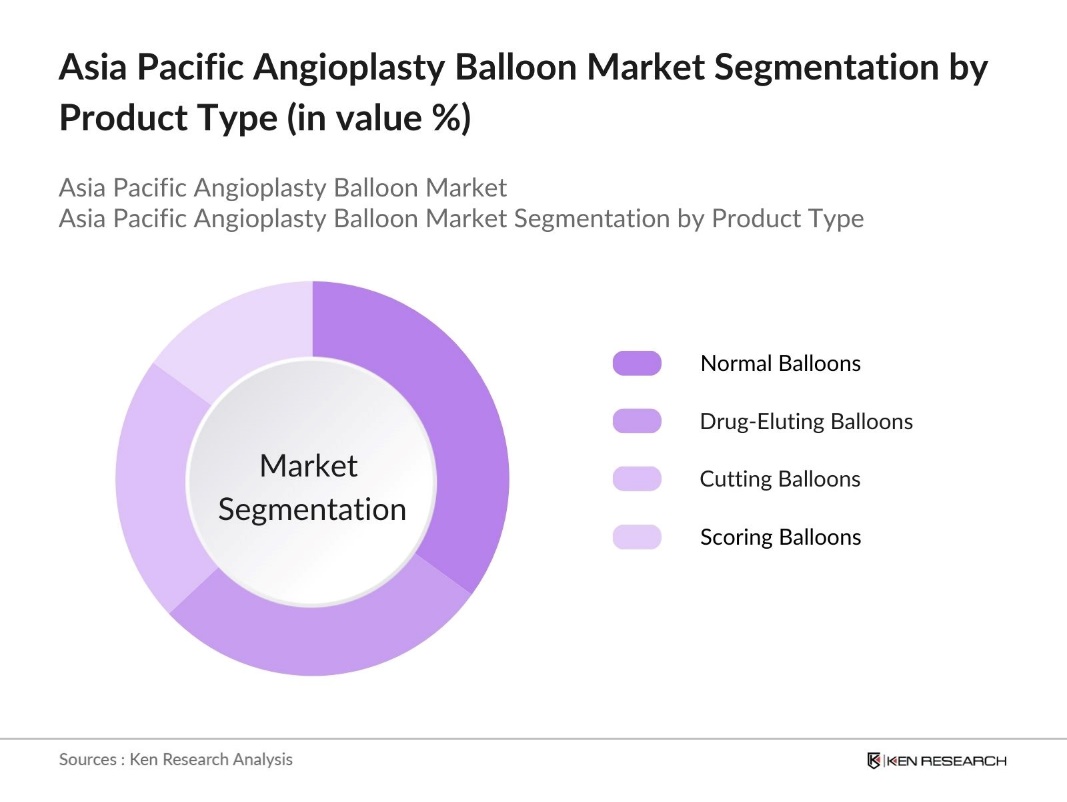 Asia Pacific Angioplasty Balloon Market Segmentation by Product Type (in value %)

Asia Pacific Angioplasty Balloon Market
Asia Pacific Angioplasty Balloon Market Segmentation by Product Type

Market Segmentation

Normal Balloons
Drug-Eluting Balloons
Cutting Balloons
Scoring Balloons

Sources : Ken Research Analysis

KEN RESEARCH